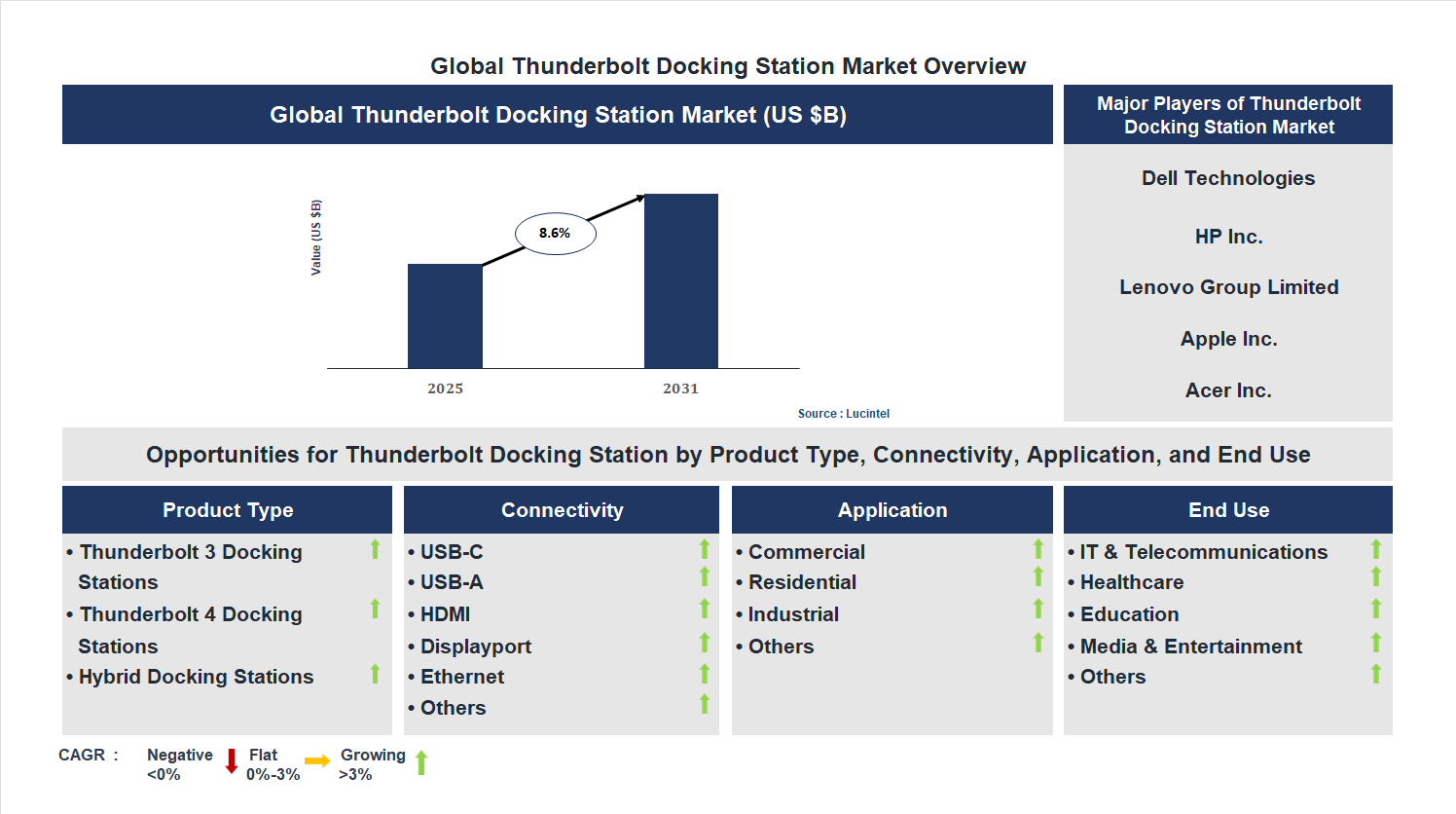 Global Thunderbolt Docking Station Market Overview

Global Thunderbolt Docking Station Market (US $B)

Value (US $B)

8.6%

2025

2031

Source : Lucintel

Major Players of Thunderbolt Docking Station Market

Dell Technologies

HP Inc.

Lenovo Group Limited

Apple Inc.

Acer Inc.

Opportunities for Thunderbolt Docking Station by Product Type, Connectivity, Application, and End Use

Product Type

• Thunderbolt 3 Docking Stations
• Thunderbolt 4 Docking Stations
• Hybrid Docking Stations

Connectivity

• USB-C
• USB-A
• HDMI
• Displayport
• Ethernet
• Others

Application

• Commercial
• Residential
• Industrial
• Others

End Use

• IT & Telecommunications
• Healthcare
• Education
• Media & Entertainment
• Others

CAGR : Negative <0% Flat 0%-3% Growing >3%